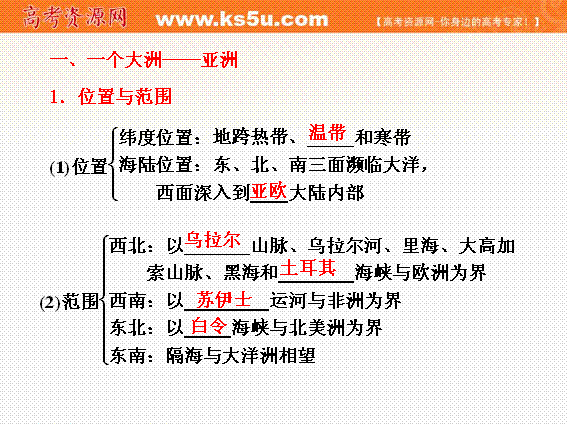 高考资源网 www.ks5u.com 【高考资源网-你身边的高考专家!】

一、一个大洲——亚洲

1．位置与范围

(1)位置
纬度位置：地跨热带、温带和寒带
海陆位置：东、北、南三面濒临大洋，西面深入到亚欧大陆内部

(2)范围
西北：以乌拉尔山脉、乌拉尔河、里海、大高加索山脉、黑海和土耳其海峡与欧洲为界
西南：以苏伊士运河与非洲为界
东北：以白令海峡与北美洲为界
东南：隔海与大洋洲相望